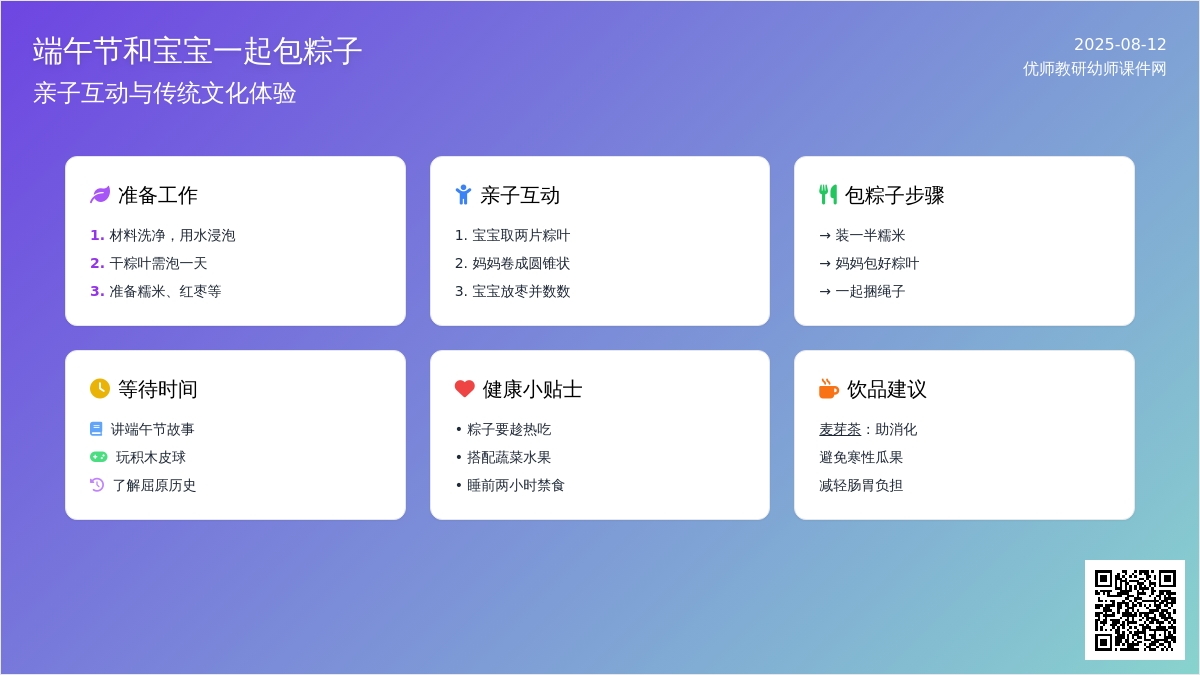 端午节和宝宝一起包粽子

亲子互动与传统文化体验

2025-08-12
优师教研幼师课件网

准备工作

1. 材料洗净，用水浸泡
2. 干粽叶需泡一天
3. 准备糯米、红枣等

亲子互动

1. 宝宝取两片粽叶
2. 妈妈卷成圆锥状
3. 宝宝放枣并数数

包粽子步骤

→ 装一半糯米
→ 妈妈包好粽叶
→ 一起捆绳子

等待时间

讲端午节故事
玩积木皮球
了解屈原历史

健康小贴士

• 粽子要趁热吃
• 搭配蔬菜水果
• 睡前两小时禁食

饮品建议

麦芽茶：助消化
避免寒性瓜果
减轻肠胃负担